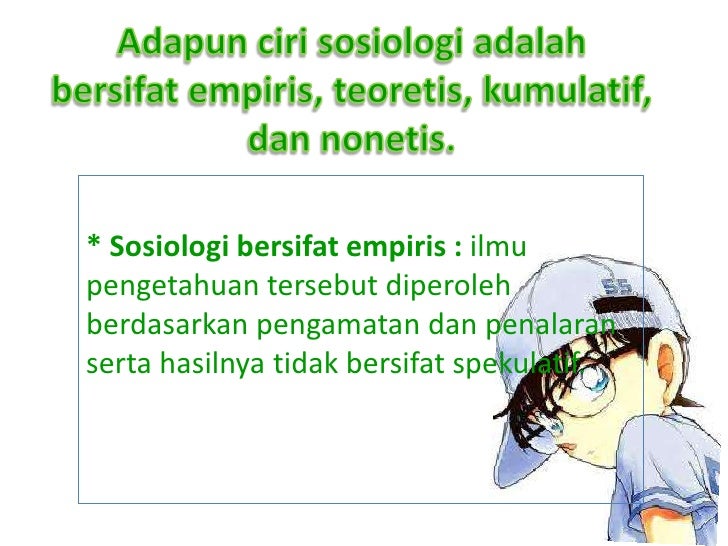 Adapun ciri sosiologi adalah bersifat empiris, teoretis, kumulatif, dan nonetis.

* Sosiologi bersifat empiris : ilmu pengetahuan tersebut diperoleh berdasarkan pengamatan dan penalaran serta hasilnya tidak bersifat spekulatif.

SS